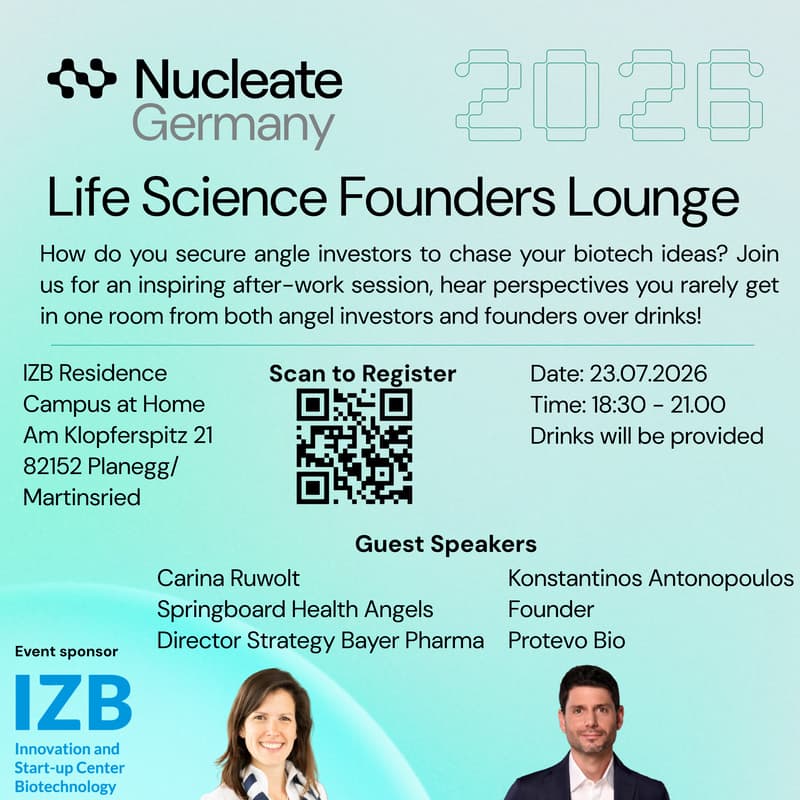 Nucleate Germany

2026

Life Science Founders Lounge

How do you secure angle investors to chase your biotech ideas? Join us for an inspiring after-work session, hear perspectives you rarely get in one room from both angel investors and founders over drinks!

IZB Residence
Campus at Home
Am Klopferspitz 21
82152 Planegg/
Martinsried

Scan to Register

Date: 23.07.2026
Time: 18:30 - 21.00
Drinks will be provided

Guest Speakers

Carina Ruwolt
Springboard Health Angels
Director Strategy Bayer Pharma

Konstantinos Antonopoulos
Founder
Protevo Bio

Event sponsor
IZB
Innovation and Start-up Center Biotechnology